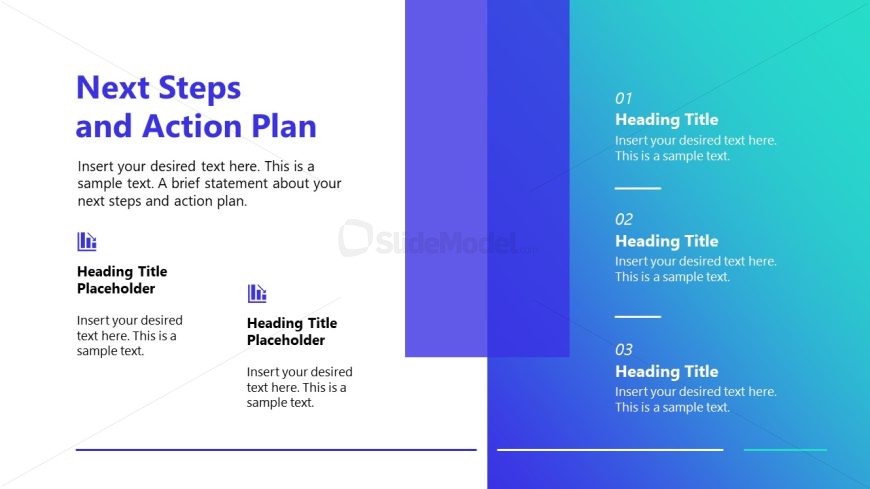 Next Steps and Action Plan

Insert your desired text here. This is a sample text. A brief statement about your next steps and action plan.

Heading Title Placeholder

Insert your desired text here. This is a sample text.

Heading Title Placeholder

Insert your desired text here. This is a sample text.

SlideModel

01
Heading Title
Insert your desired text here. This is a sample text.

02
Heading Title
Insert your desired text here. This is a sample text.

03
Heading Title
Insert your desired text here. This is a sample text.